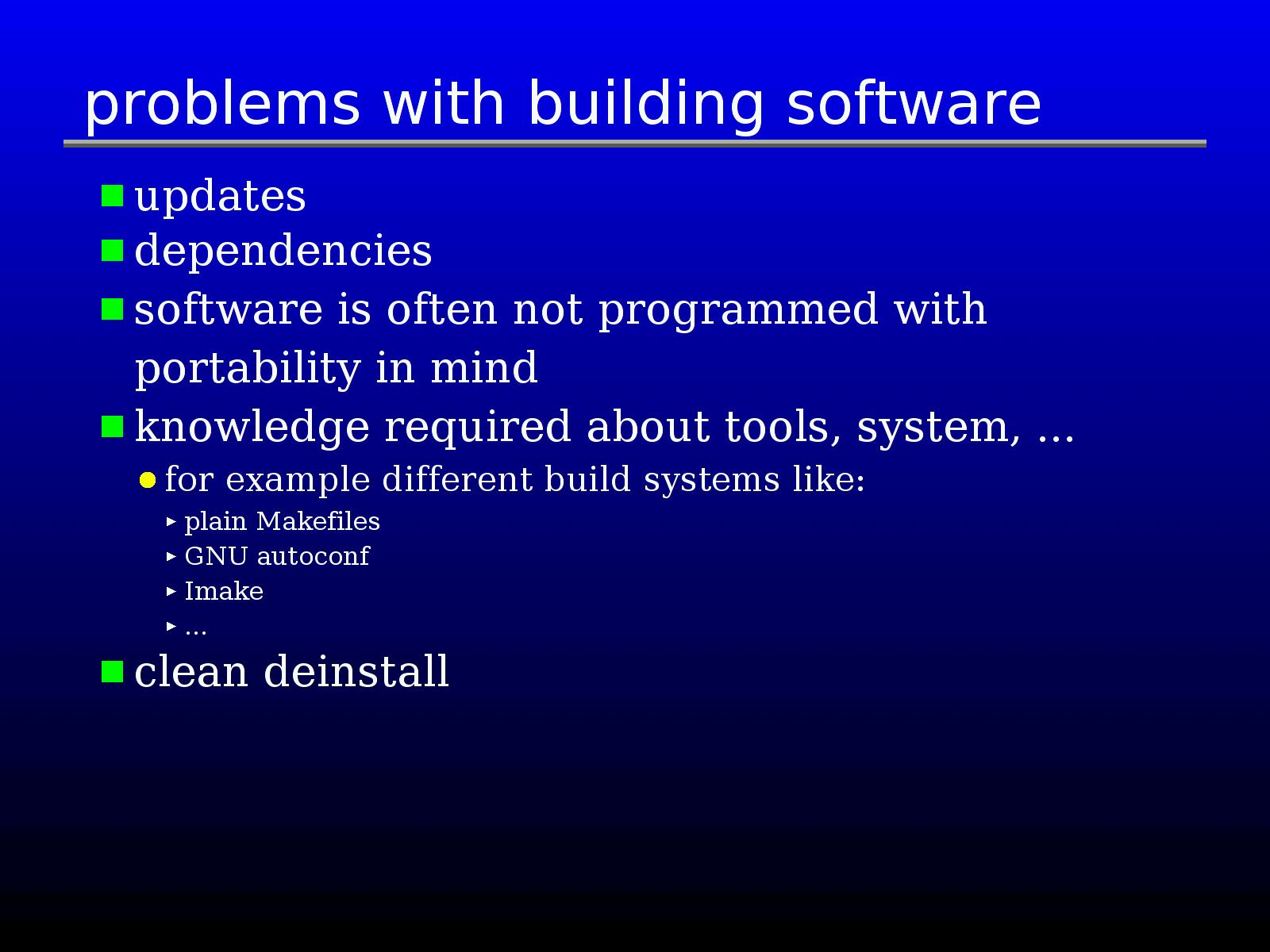 problems with building software

- updates
- dependencies
- software is often not programmed with portability in mind
- knowledge required about tools, system, ...
  - for example different build systems like:
    - plain Makefiles
    - GNU autoconf
    - Imake
    - ...
- clean deinstall